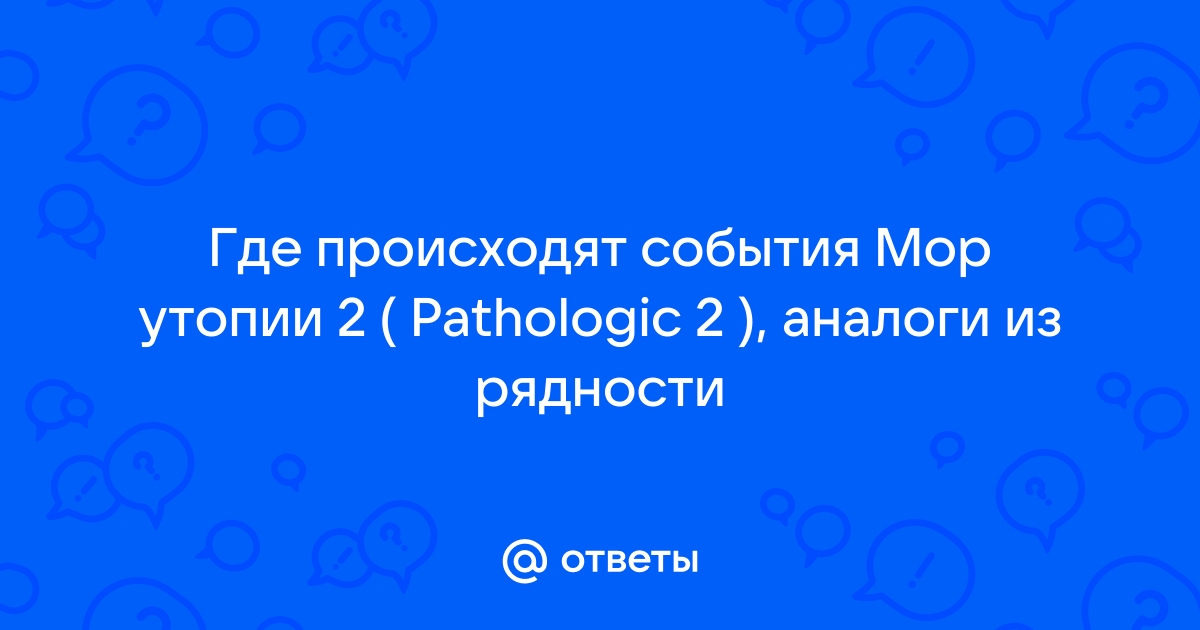 Где происходят события Мор утопии 2 ( Pathologic 2 ), аналоги из рядности

@ ответы